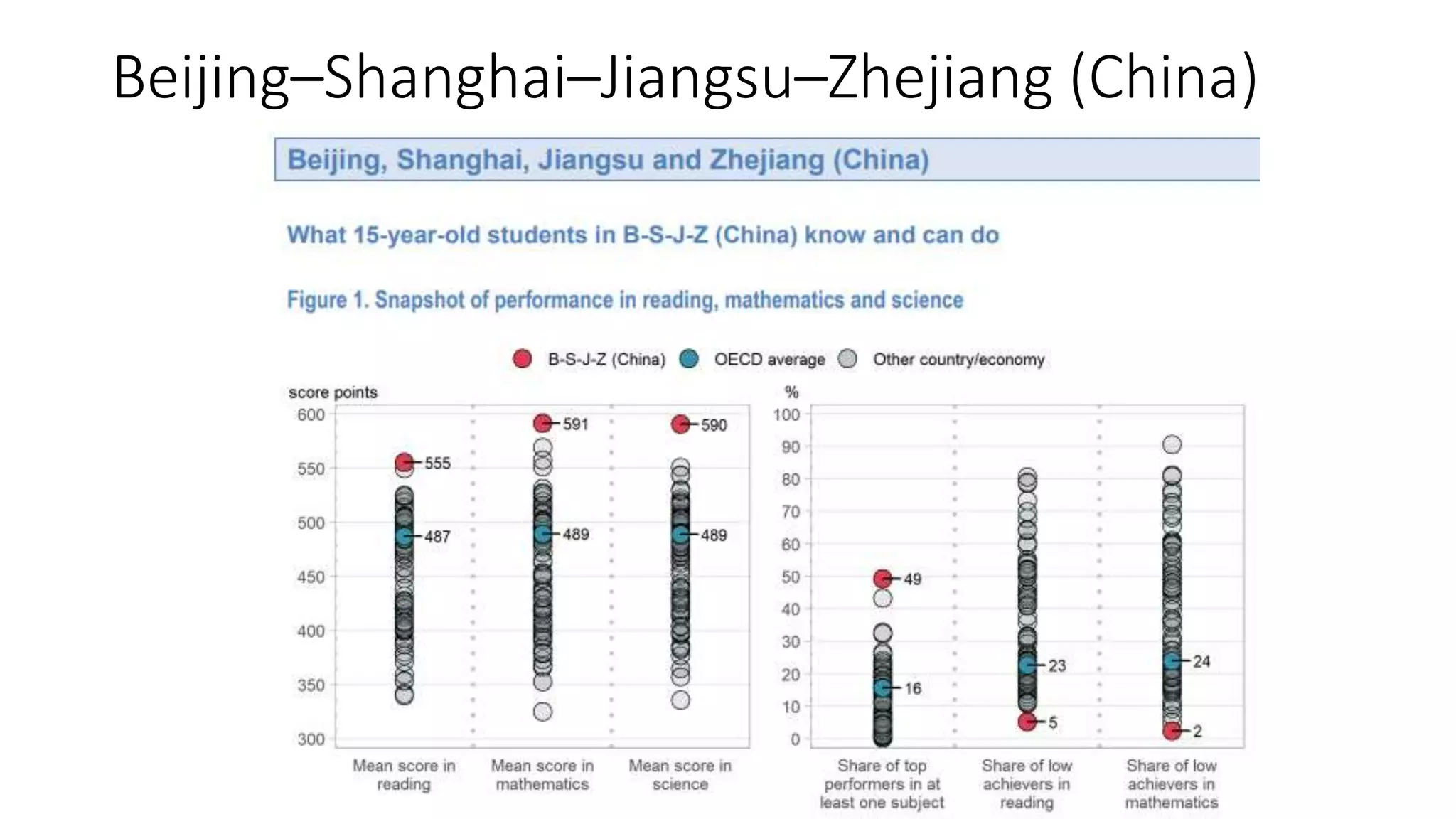 Beijing–Shanghai–Jiangsu–Zhejiang (China)

Beijing, Shanghai, Jiangsu and Zhejiang (China)

What 15-year-old students in B-S-J-Z (China) know and can do

Figure 1. Snapshot of performance in reading, mathematics and science

B-S-J-Z (China) OECD average Other country/economy

score points
600
550
500
450
400
350
300

555
487
591
489
590
489

Mean score in reading
Mean score in mathematics
Mean score in science

%
100
90
80
70
60
50
40
30
20
10
0

49
16
23
5
24
2

Share of top performers in at least one subject
Share of low achievers in reading
Share of low achievers in mathematics